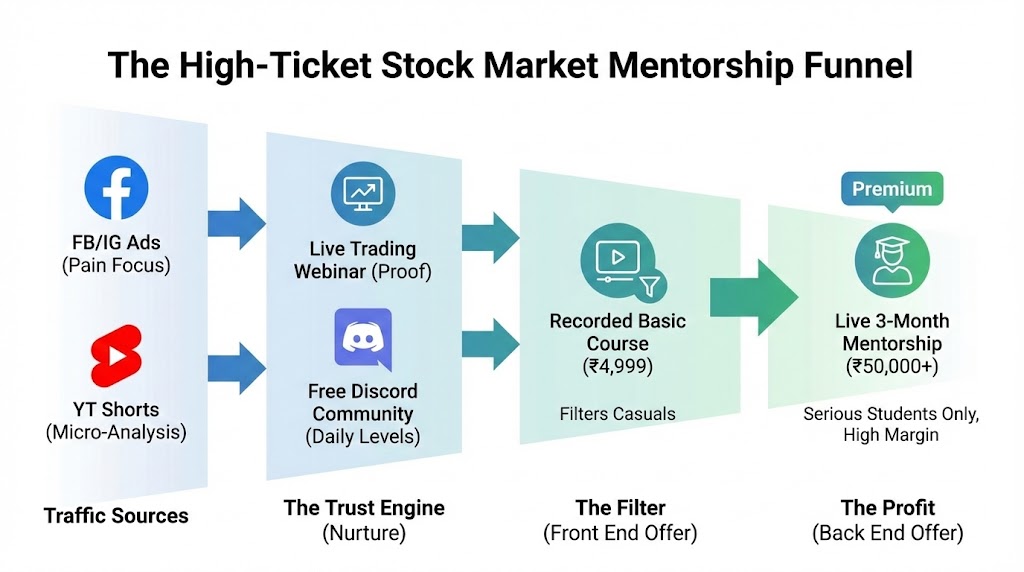 The High-Ticket Stock Market Mentorship Funnel

FB/IG Ads
(Pain Focus)

YT Shorts
(Micro-Analysis)

Traffic Sources

Live Trading Webinar (Proof)

Free Discord Community
(Daily Levels)

The Trust Engine
(Nurture)

Recorded Basic Course
(₹4,999)

Filters Casuals

The Filter
(Front End Offer)

Premium

Live 3-Month Mentorship
(₹50,000+)

Serious Students Only, High Margin

The Profit
(Back End Offer)